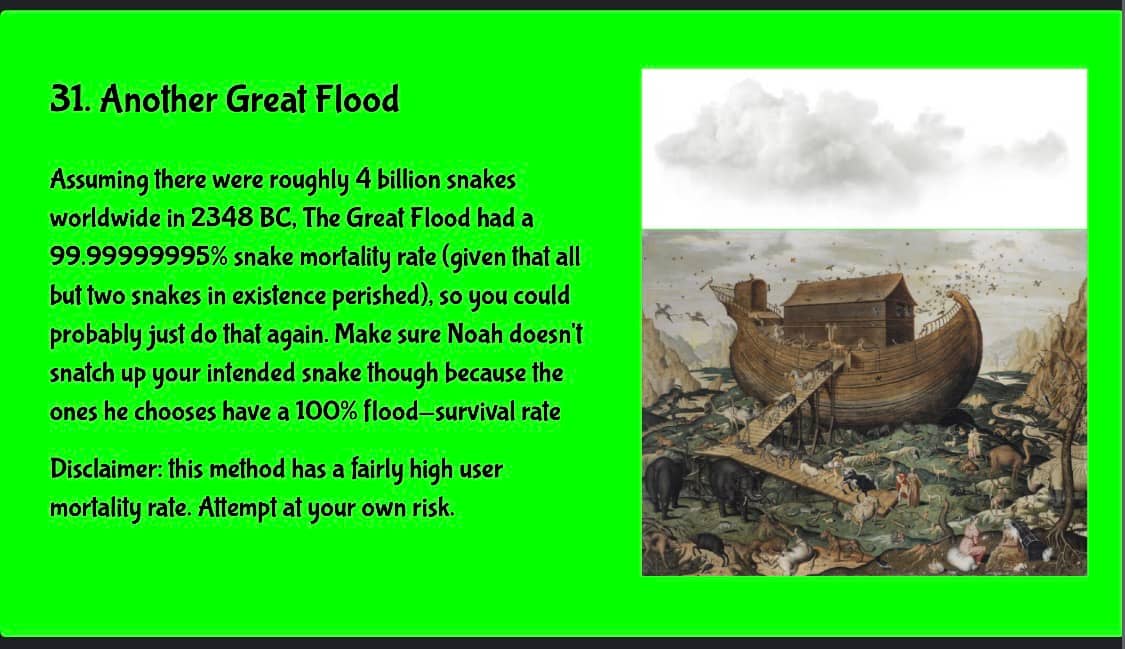 31. Another Great Flood

Assuming there were roughly 4 billion snakes worldwide in 2348 BC, The Great Flood had a 99.99999995% snake mortality rate (given that all but two snakes in existence perished), so you could probably just do that again. Make sure Noah doesn't snatch up your intended snake though because the ones he chooses have a 100% flood-survival rate

Disclaimer: this method has a fairly high user mortality rate. Attempt at your own risk.